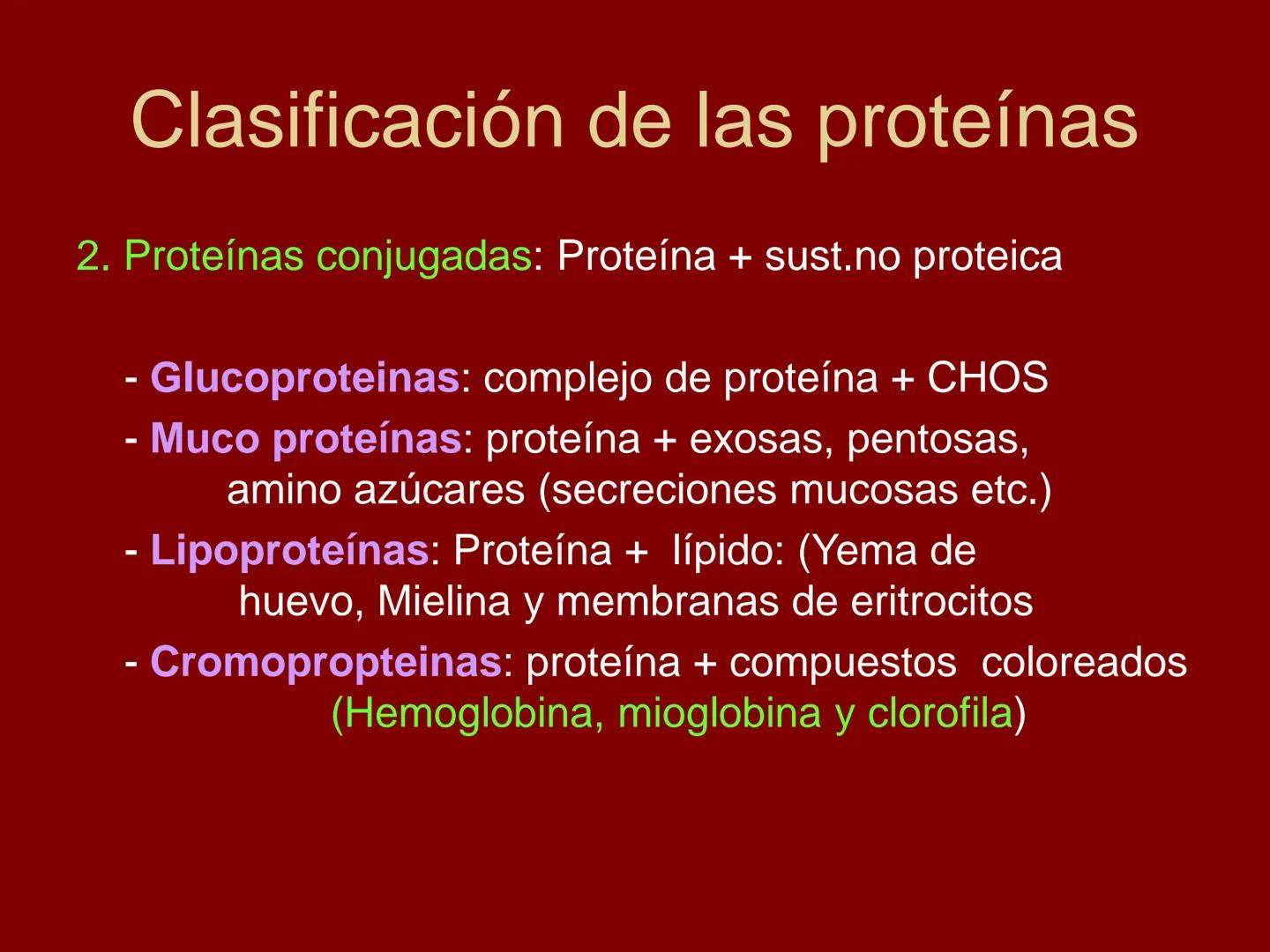 Clasificación de las proteínas

2. Proteínas conjugadas: Proteína + sust.no proteica

- Glucoproteinas: complejo de proteína + CHOS

- Muco proteínas: proteína + exosas, pentosas, amino azúcares (secreciones mucosas etc.)

- Lipoproteínas: Proteína + lípido: (Yema de huevo, Mielina y membranas de eritrocitos

- Cromopropteinas: proteína + compuestos coloreados (Hemoglobina, mioglobina y clorofila)